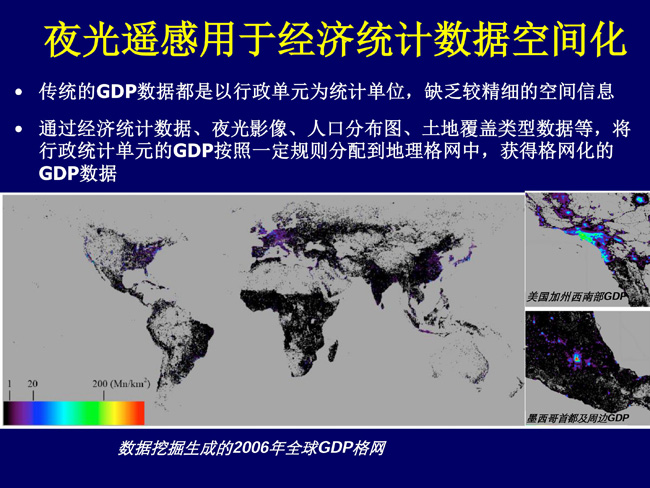 夜光遥感用于经济统计数据空间化

• 传统的GDP数据都是以行政单元为统计单位，缺乏较精细的空间信息

• 通过经济统计数据、夜光影像、人口分布图、土地覆盖类型数据等，将行政统计单元的GDP按照一定规则分配到地理格网中，获得格网化的GDP数据

1 20 200 (Mn/km$^2$)

美国加州西南部GDP

墨西哥首都及周边GDP

数据挖掘生成的2006年全球GDP格网